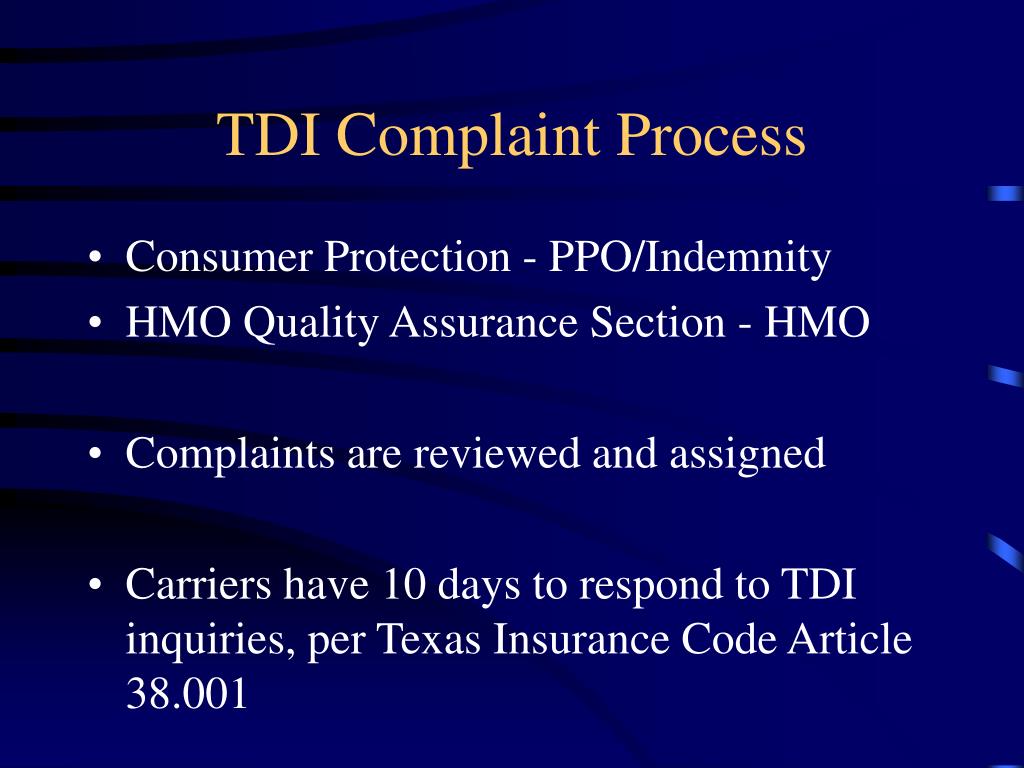 TDI Complaint Process

• Consumer Protection - PPO/Indemnity
• HMO Quality Assurance Section - HMO

• Complaints are reviewed and assigned

• Carriers have 10 days to respond to TDI inquiries, per Texas Insurance Code Article 38.001